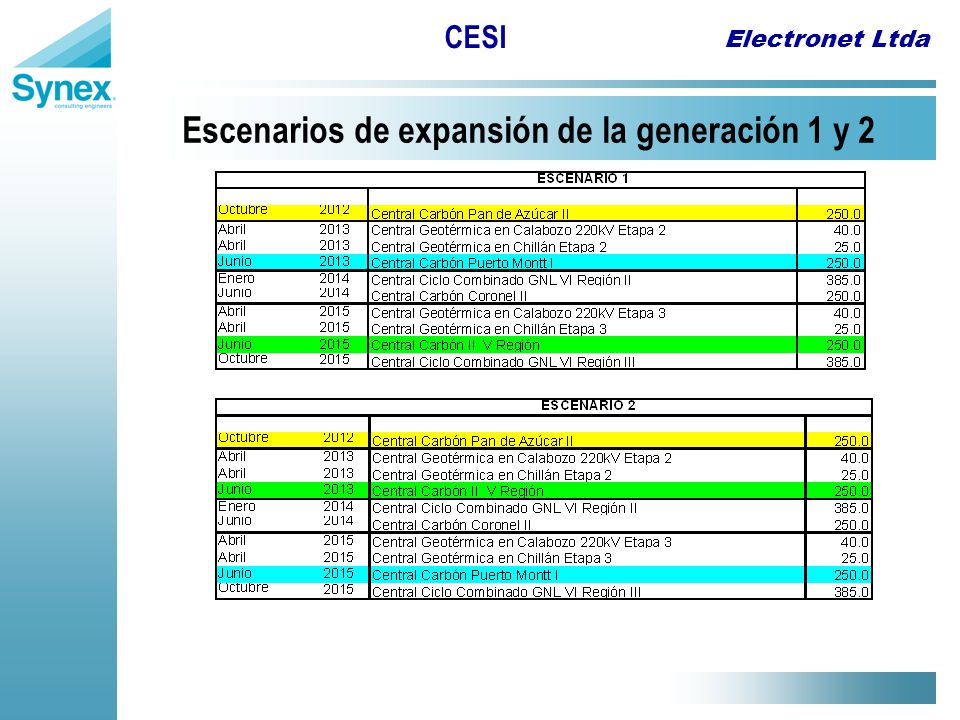 Synex
consulting engineers

CESI

Electronet Ltda

Escenarios de expansión de la generación 1 y 2

ESCENARIO 1

| | | | |
|---|---|---|---|
| Octubre | 2012 | Central Carbón Pan de Azúcar II | 250.0 |
| Abril | 2013 | Central Geotérmica en Calabozo 220kV Etapa 2 | 40.0 |
| Abril | 2013 | Central Geotérmica en Chillán Etapa 2 | 25.0 |
| Junio | 2013 | Central Carbón Puerto Montt I | 250.0 |
| Enero | 2014 | Central Ciclo Combinado GNL VI Región II | 385.0 |
| Junio | 2014 | Central Carbón Coronel II | 250.0 |
| Abril | 2015 | Central Geotérmica en Calabozo 220kV Etapa 3 | 40.0 |
| Abril | 2015 | Central Geotérmica en Chillán Etapa 3 | 25.0 |
| Junio | 2015 | Central Carbón II V Región | 250.0 |
| Octubre | 2015 | Central Ciclo Combinado GNL VI Región III | 385.0 |

ESCENARIO 2

| | | | |
|---|---|---|---|
| Octubre | 2012 | Central Carbón Pan de Azúcar II | 250.0 |
| Abril | 2013 | Central Geotérmica en Calabozo 220kV Etapa 2 | 40.0 |
| Abril | 2013 | Central Geotérmica en Chillán Etapa 2 | 25.0 |
| Junio | 2013 | Central Carbón II V Región | 250.0 |
| Enero | 2014 | Central Ciclo Combinado GNL VI Región II | 385.0 |
| Junio | 2014 | Central Carbón Coronel II | 250.0 |
| Abril | 2015 | Central Geotérmica en Calabozo 220kV Etapa 3 | 40.0 |
| Abril | 2015 | Central Geotérmica en Chillán Etapa 3 | 25.0 |
| Junio | 2015 | Central Carbón Puerto Montt I | 250.0 |
| Octubre | 2015 | Central Ciclo Combinado GNL VI Región III | 385.0 |